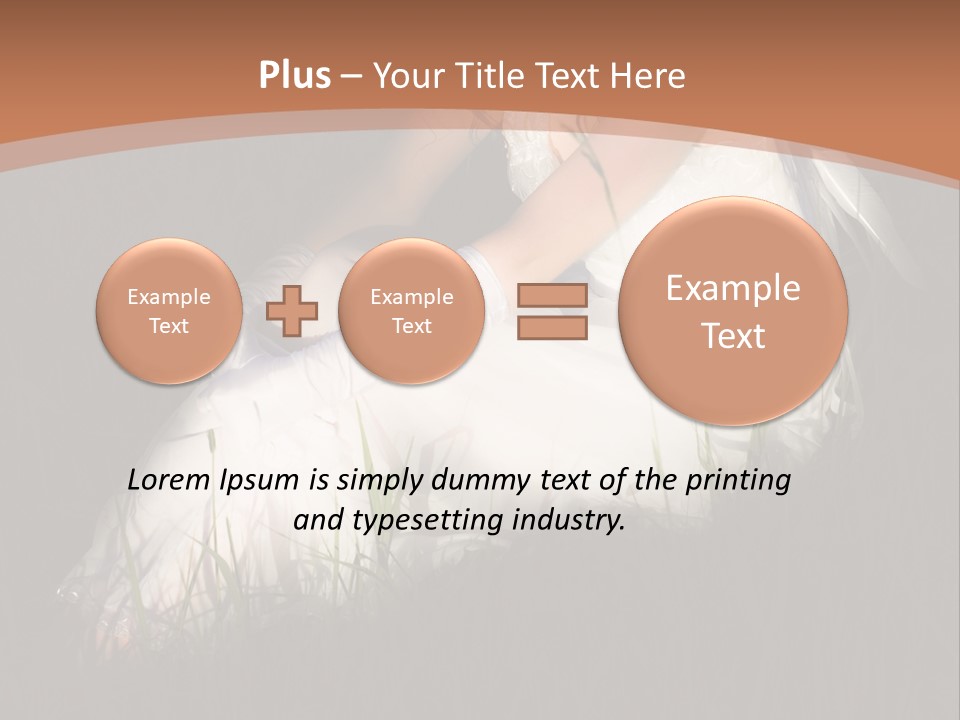 Plus – Your Title Text Here

Example Text

Example Text

Example Text

Lorem Ipsum is simply dummy text of the printing and typesetting industry.